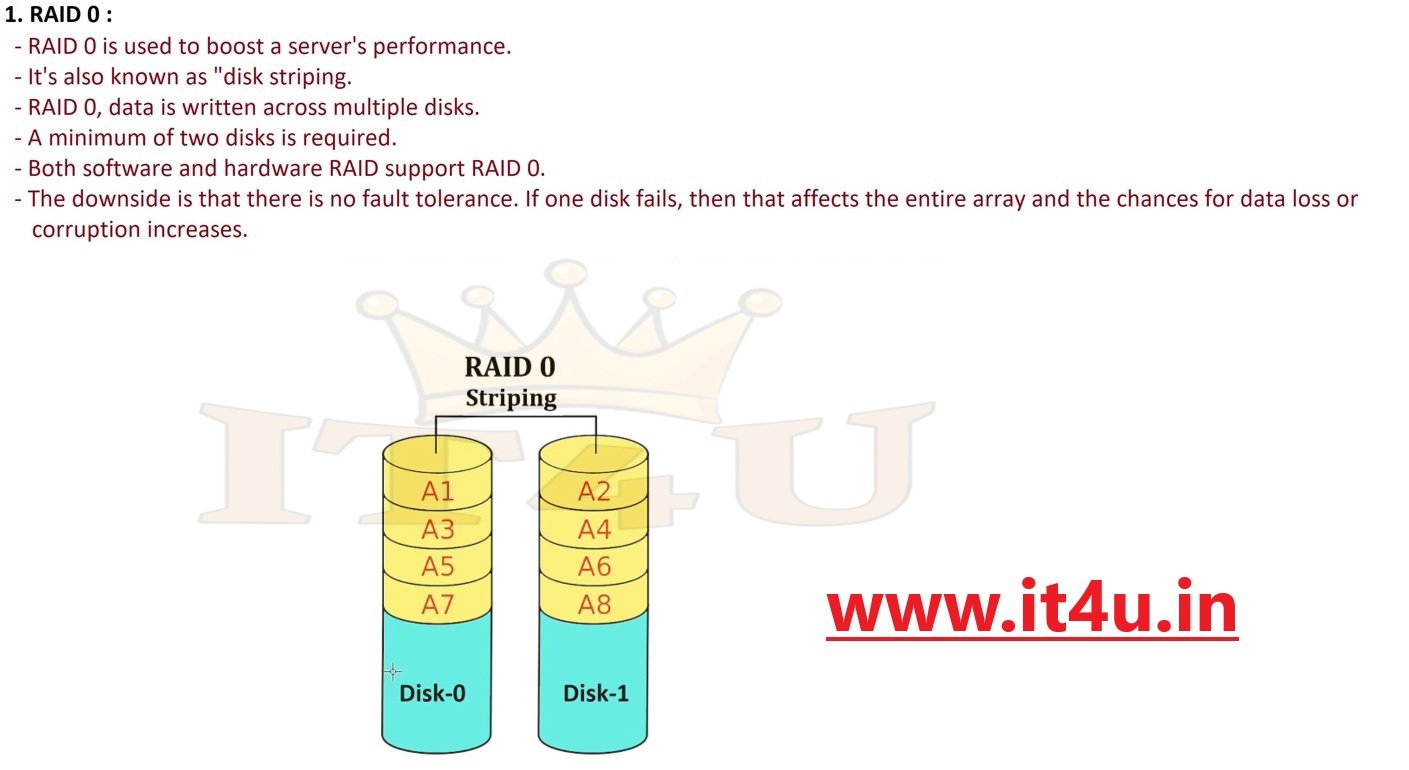 1. RAID 0 :
- RAID 0 is used to boost a server's performance.
- It's also known as "disk striping.
- RAID 0, data is written across multiple disks.
- A minimum of two disks is required.
- Both software and hardware RAID support RAID 0.
- The downside is that there is no fault tolerance. If one disk fails, then that affects the entire array and the chances for data loss or corruption increases.

IT4U

RAID 0
Striping

A1
A3
A5
A7
Disk-0

A2
A4
A6
A8
Disk-1

www.it4u.in